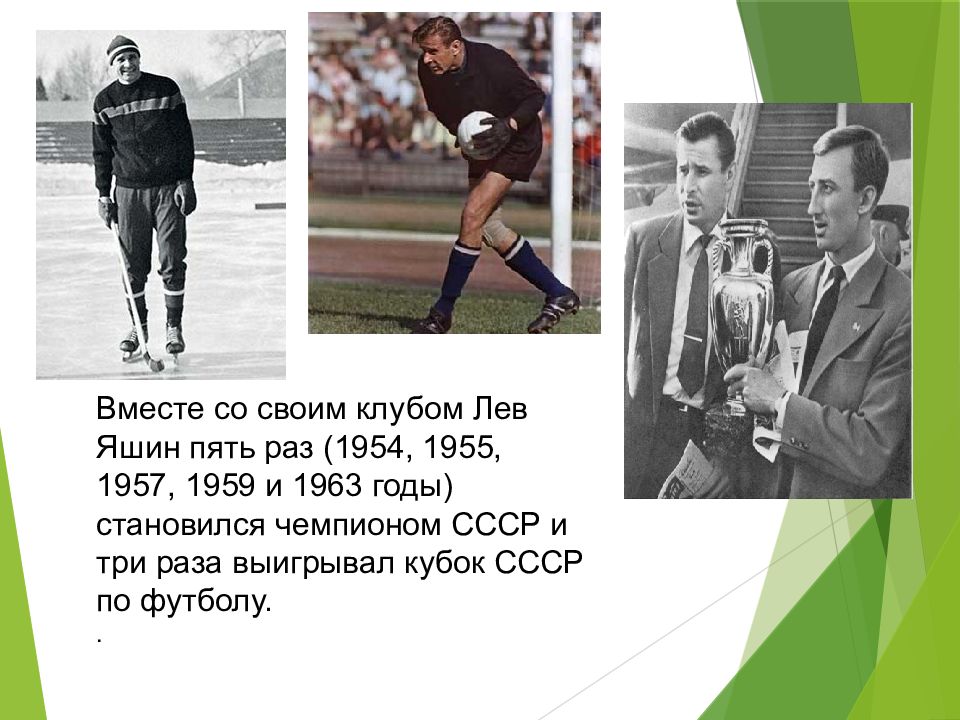 Вместе со своим клубом Лев Яшин пять раз (1954, 1955, 1957, 1959 и 1963 годы) становился чемпионом СССР и три раза выигрывал кубок СССР по футболу.

.